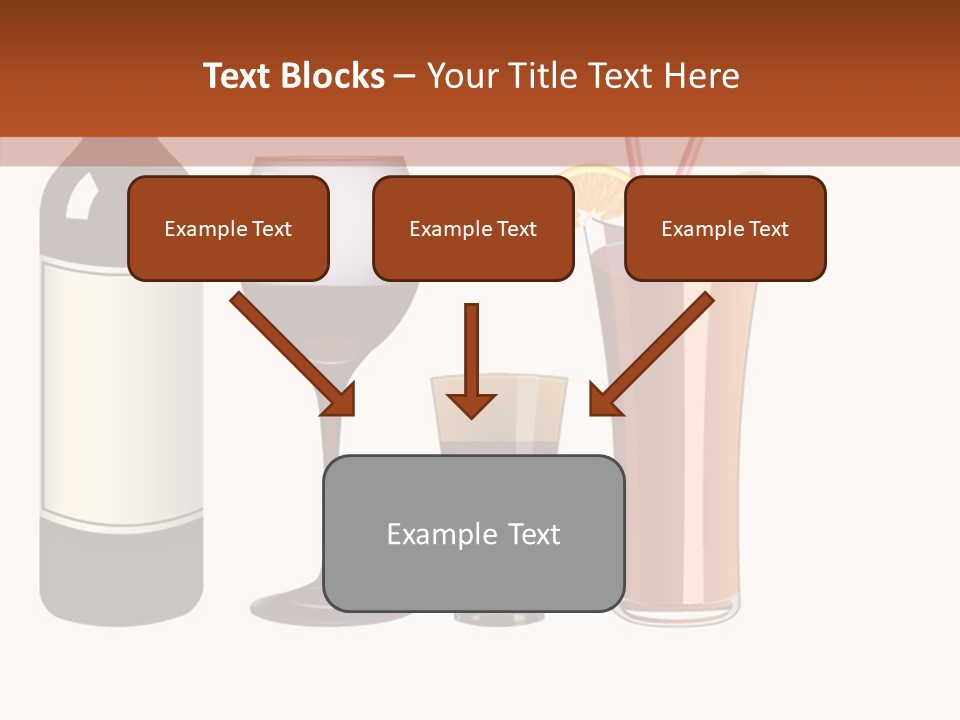 Text Blocks – Your Title Text Here

Example Text

Example Text

Example Text

Example Text